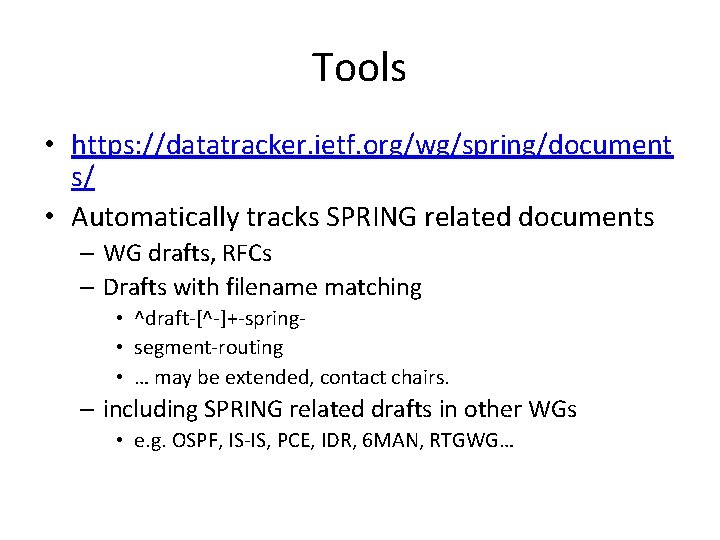 Tools

• https://datatracker.ietf.org/wg/spring/documents/
• Automatically tracks SPRING related documents
– WG drafts, RFCs
– Drafts with filename matching
• ^draft-[^-]+-spring-
• segment-routing
• … may be extended, contact chairs.
– including SPRING related drafts in other WGs
• e.g. OSPF, IS-IS, PCE, IDR, 6MAN, RTGWG…